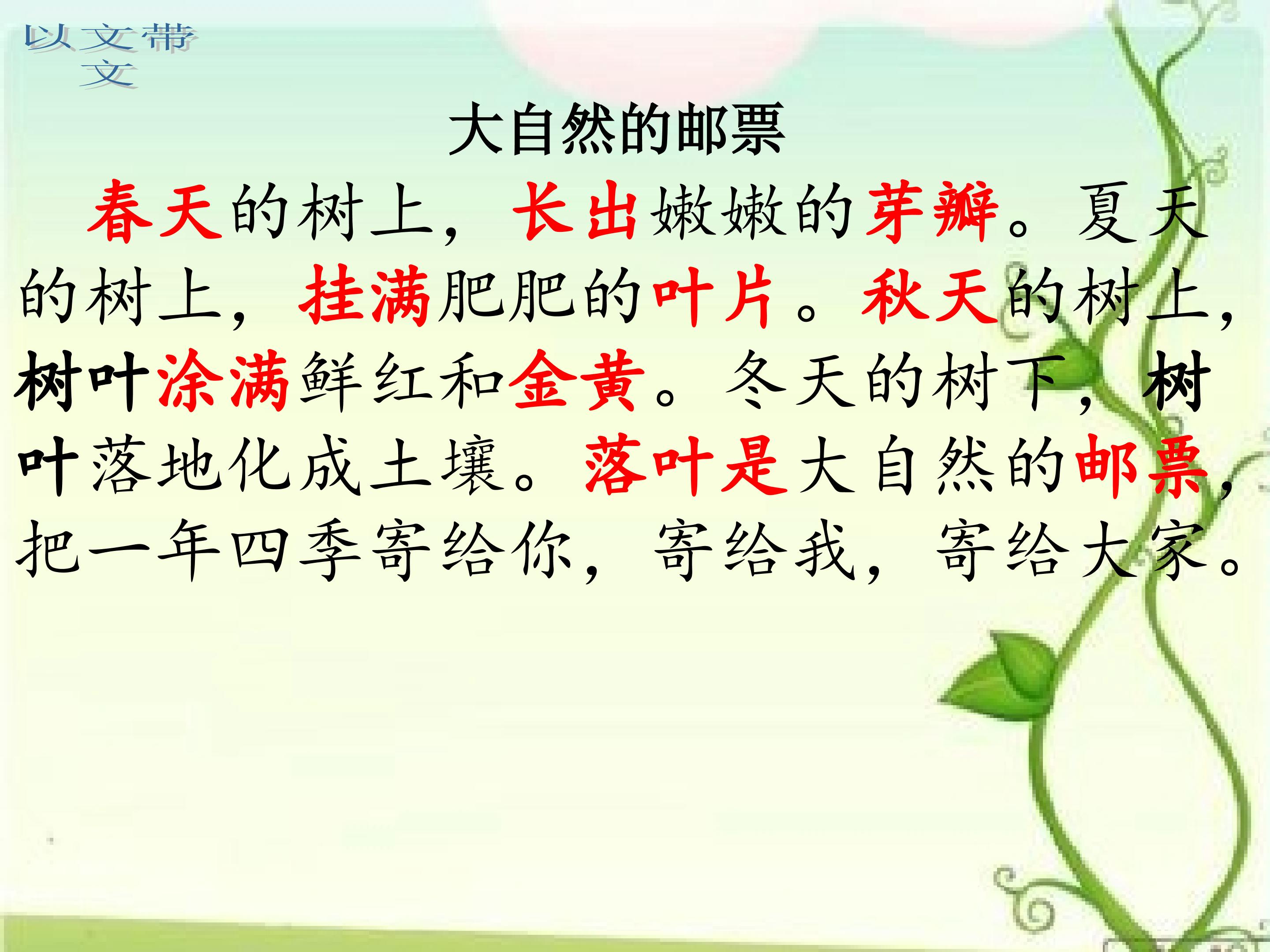 以文带文

大自然的邮票

春天的树上，长出嫩嫩的芽瓣。夏天的树上，挂满肥肥的叶片。秋天的树上，树叶涂满鲜红和金黄。冬天的树下，树叶落地化成土壤。落叶是大自然的邮票，把一年四季寄给你，寄给我，寄给大家。